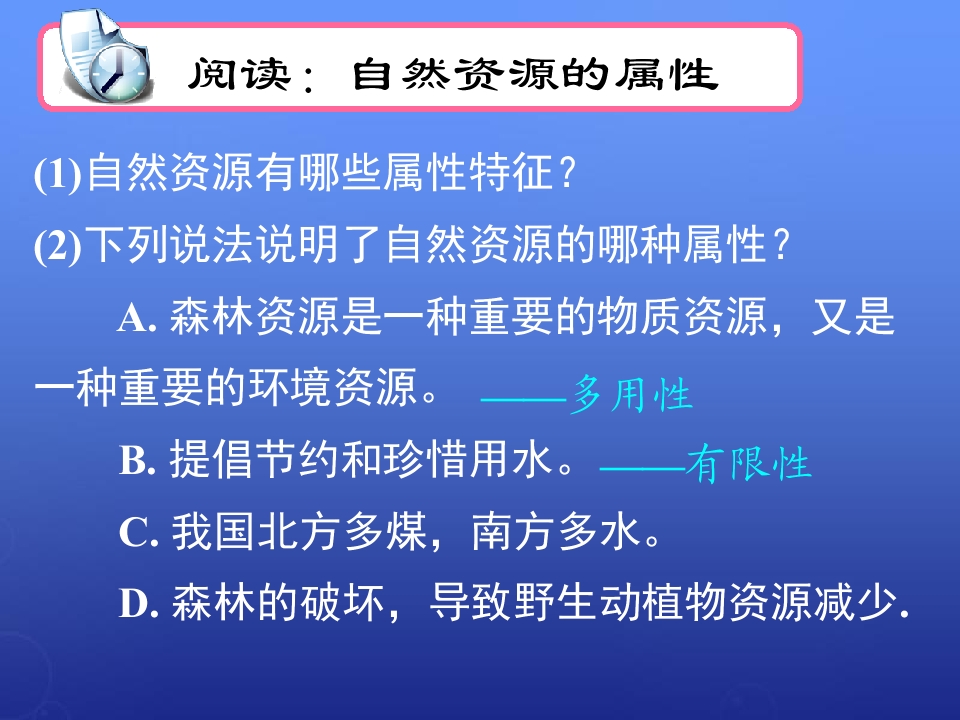 阅读：自然资源的属性

(1)自然资源有哪些属性特征？

(2)下列说法说明了自然资源的哪种属性？

A. 森林资源是一种重要的物质资源，又是一种重要的环境资源。——多用性

B. 提倡节约和珍惜用水。——有限性

C. 我国北方多煤，南方多水。

D. 森林的破坏，导致野生动植物资源减少.